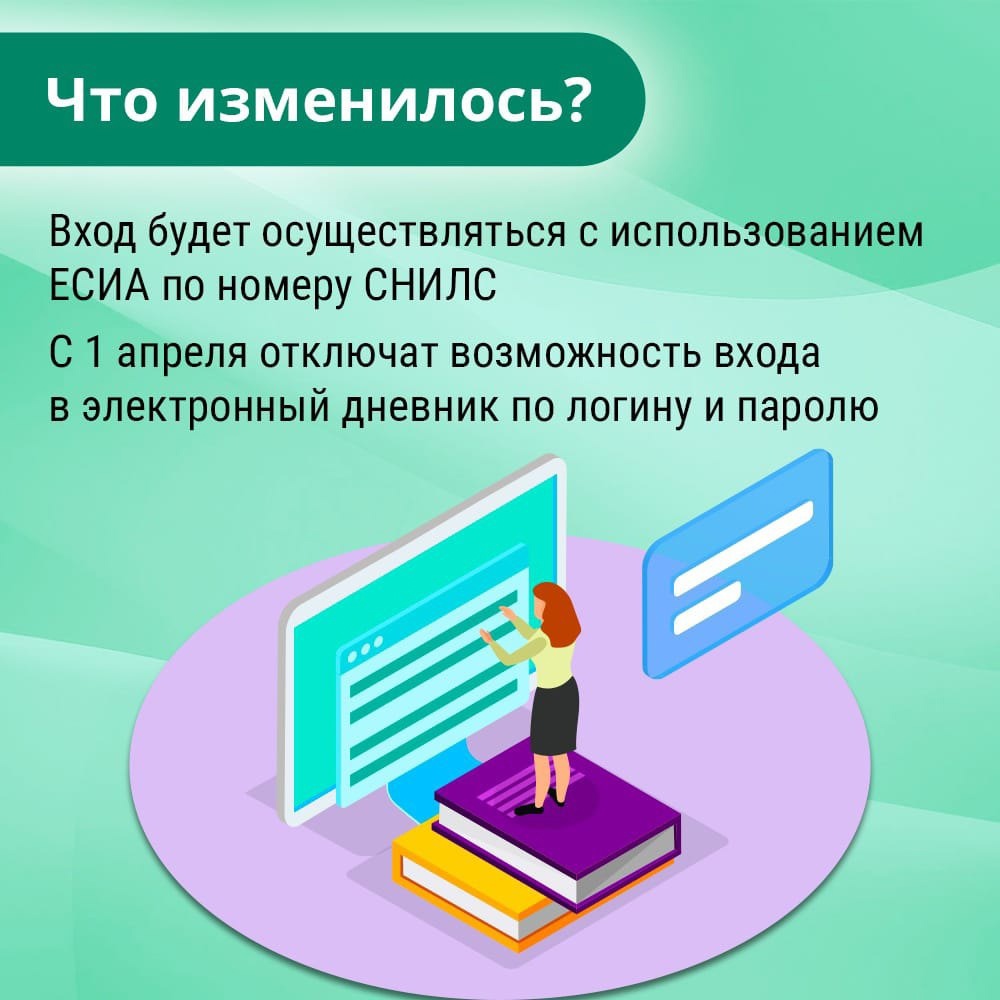 Что изменилось?

Вход будет осуществляться с использованием ЕСИА по номеру СНИЛС

С 1 апреля отключат возможность входа в электронный дневник по логину и паролю